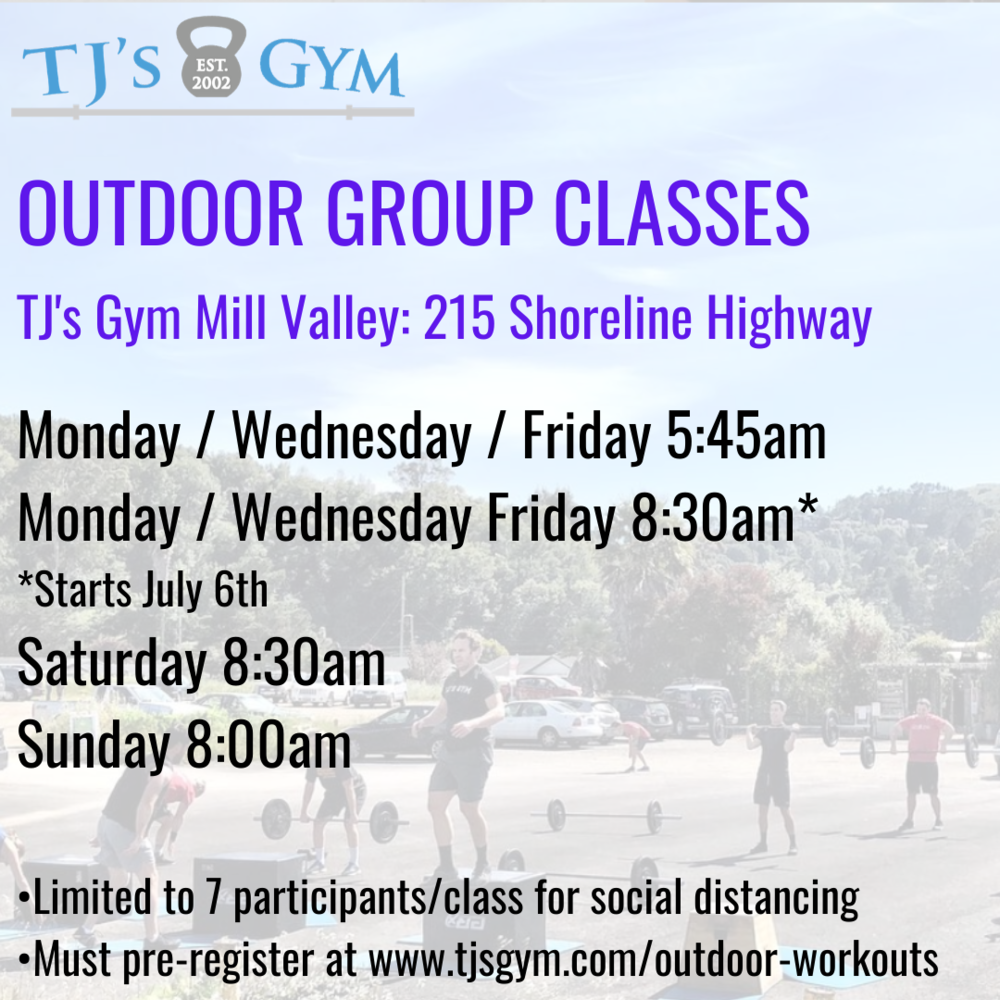 TJ'S EST. 2002 GYM

OUTDOOR GROUP CLASSES

TJ's Gym Mill Valley: 215 Shoreline Highway

Monday / Wednesday / Friday 5:45am
Monday / Wednesday Friday 8:30am*
*Starts July 6th
Saturday 8:30am
Sunday 8:00am

•Limited to 7 participants/class for social distancing
•Must pre-register at www.tjsgym.com/outdoor-workouts